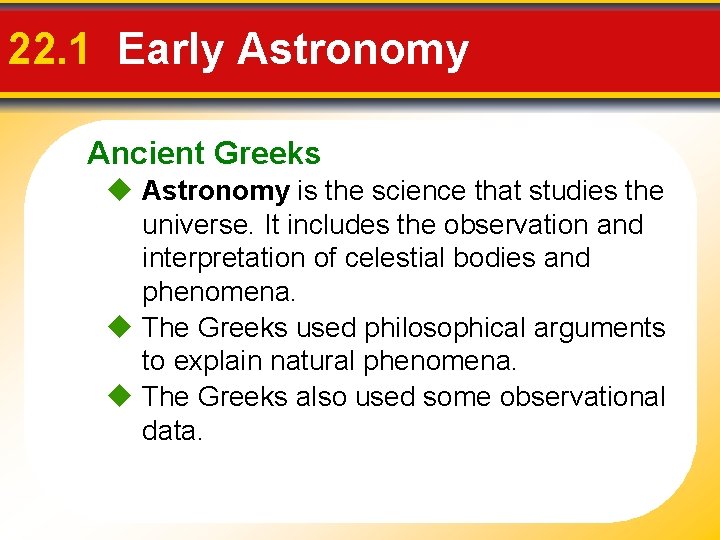 22.1 Early Astronomy

Ancient Greeks

◆ Astronomy is the science that studies the universe. It includes the observation and interpretation of celestial bodies and phenomena.

◆ The Greeks used philosophical arguments to explain natural phenomena.

◆ The Greeks also used some observational data.